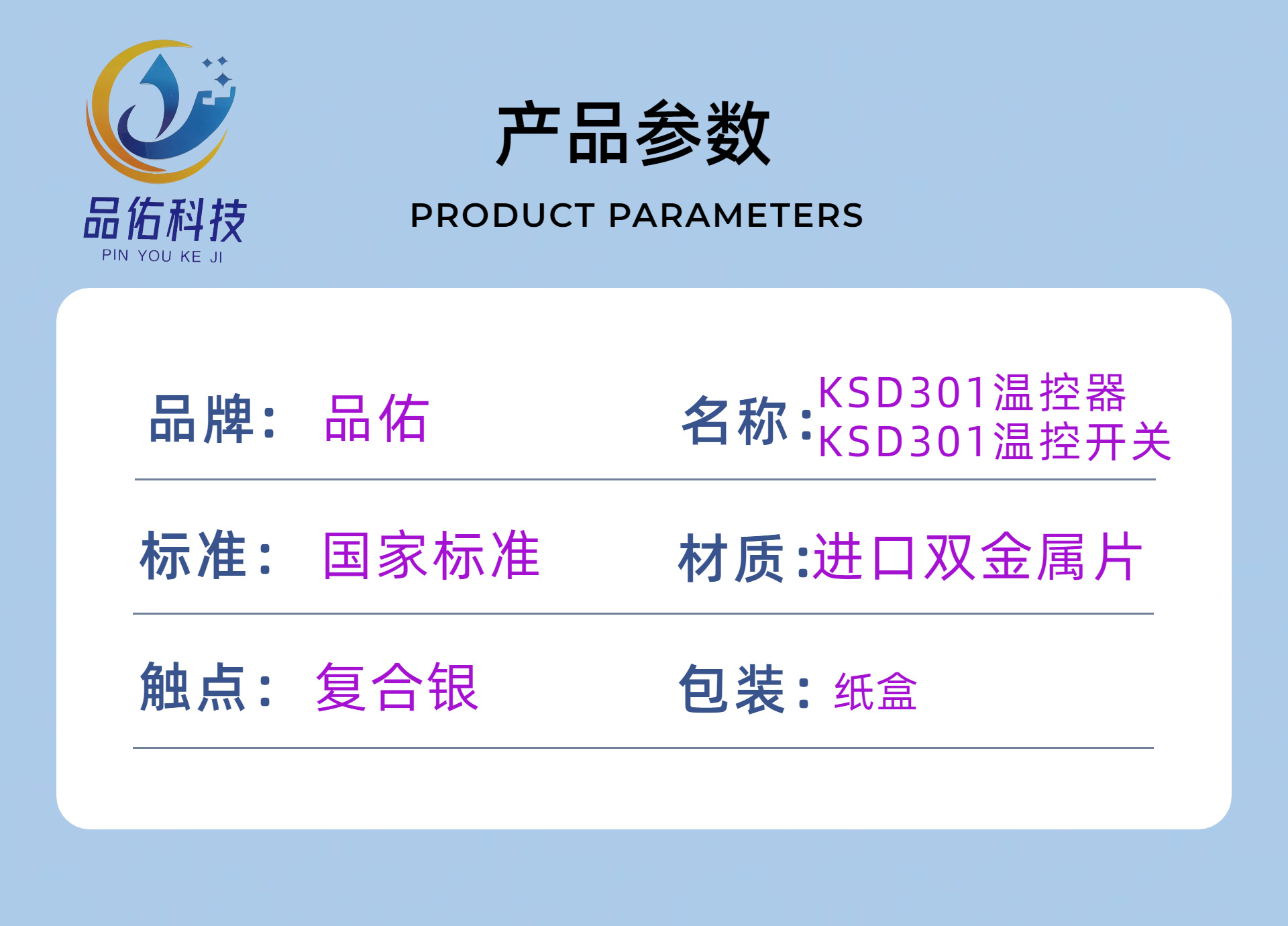 品佑科技
PIN YOU KE JI

产品参数
PRODUCT PARAMETERS

品牌： 品佑

名称：KSD301温控器
KSD301温控开关

标准： 国家标准

材质：进口双金属片

触点： 复合银

包装： 纸盒